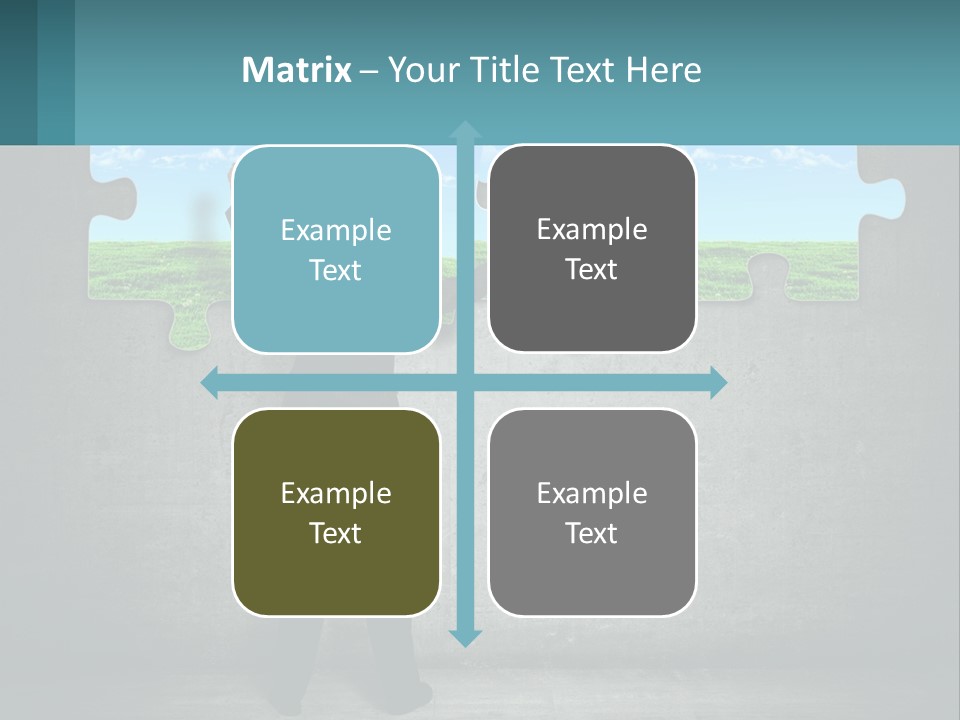 Matrix – Your Title Text Here

Example Text

Example Text

Example Text

Example Text